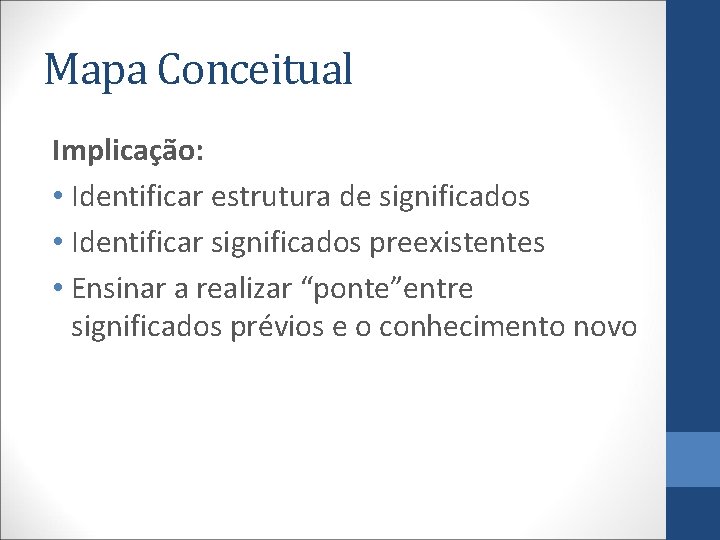 Mapa Conceitual

Implicação:

• Identificar estrutura de significados
• Identificar significados preexistentes
• Ensinar a realizar “ponte”entre significados prévios e o conhecimento novo